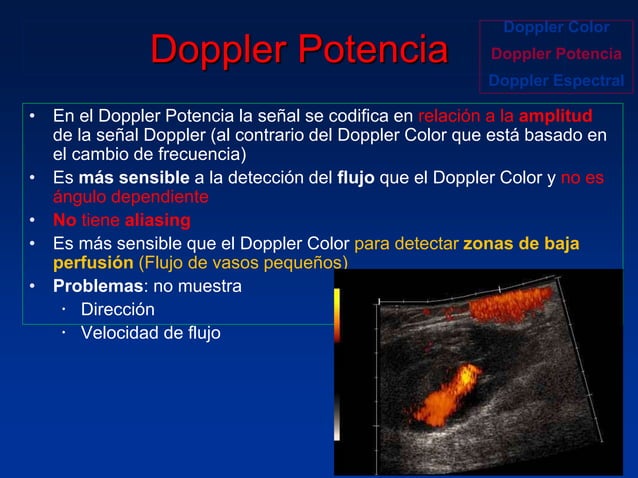 Doppler Potencia

Doppler Color
Doppler Potencia
Doppler Espectral

• En el Doppler Potencia la señal se codifica en relación a la amplitud de la señal Doppler (al contrario del Doppler Color que está basado en el cambio de frecuencia)
• Es más sensible a la detección del flujo que el Doppler Color y no es ángulo dependiente
• No tiene aliasing
• Es más sensible que el Doppler Color para detectar zonas de baja perfusión (Flujo de vasos pequeños)
• Problemas: no muestra
  · Dirección
  · Velocidad de flujo